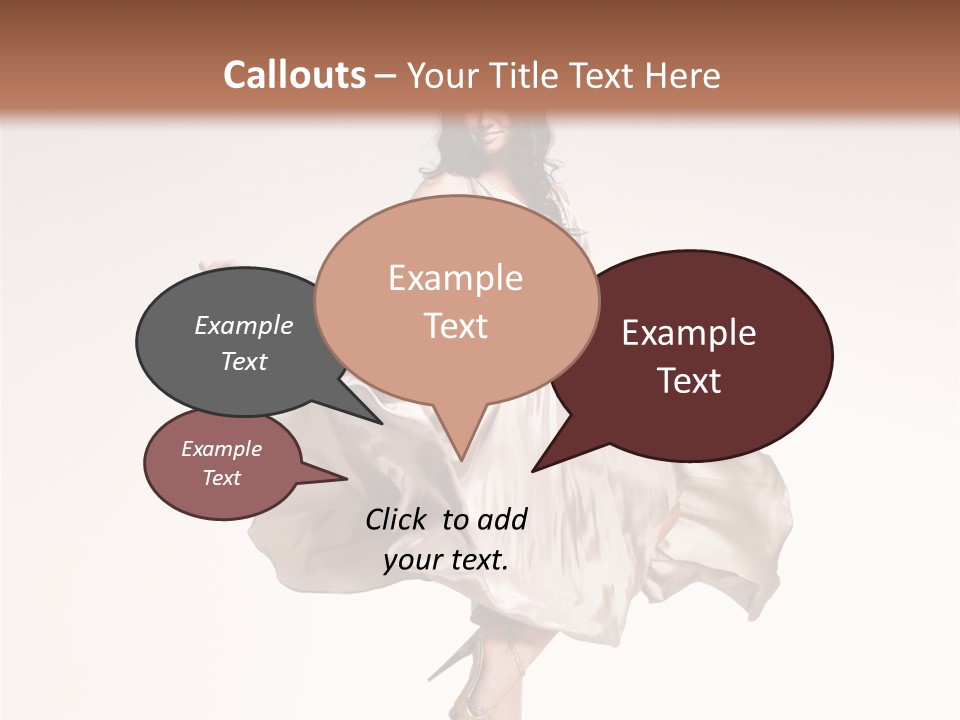 Callouts – Your Title Text Here

Example Text

Example Text

Example Text

Example Text

Click to add your text.